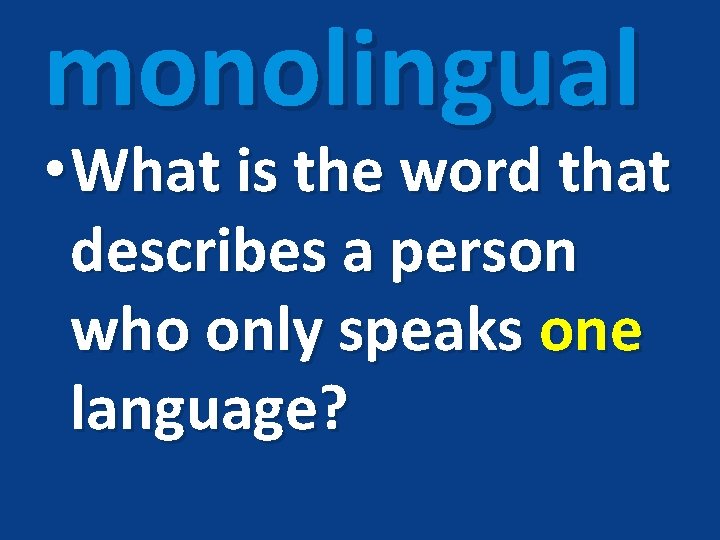 monolingual

• What is the word that describes a person who only speaks one language?